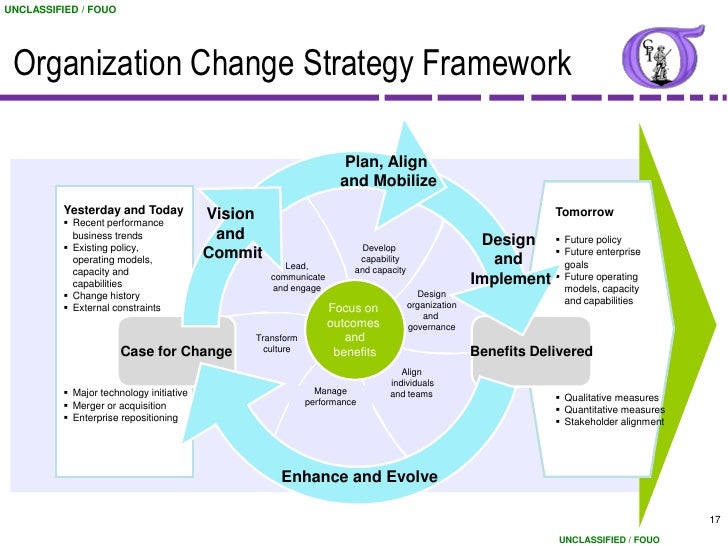 UNCLASSIFIED / FOUO

Organization Change Strategy Framework

CPI

Yesterday and Today
▪ Recent performance business trends
▪ Existing policy, operating models, capacity and capabilities
▪ Change history
▪ External constraints

Case for Change

▪ Major technology initiative
▪ Merger or acquisition
▪ Enterprise repositioning

Vision and Commit

Plan, Align and Mobilize

Design and Implement

Enhance and Evolve

Lead, communicate and engage

Develop capability and capacity

Design organization and governance

Align individuals and teams

Manage performance

Transform culture

Focus on outcomes and benefits

Tomorrow
▪ Future policy
▪ Future enterprise goals
▪ Future operating models, capacity and capabilities

Benefits Delivered

▪ Qualitative measures
▪ Quantitative measures
▪ Stakeholder alignment

17

UNCLASSIFIED / FOUO